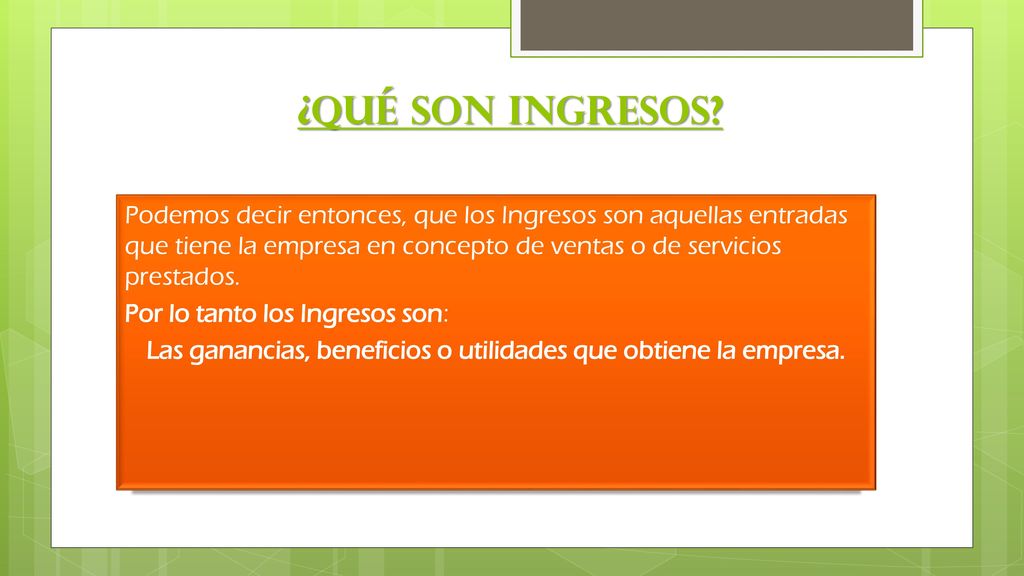 ¿QUÉ SON INGRESOS?

Podemos decir entonces, que los Ingresos son aquellas entradas que tiene la empresa en concepto de ventas o de servicios prestados.

Por lo tanto los Ingresos son:

Las ganancias, beneficios o utilidades que obtiene la empresa.